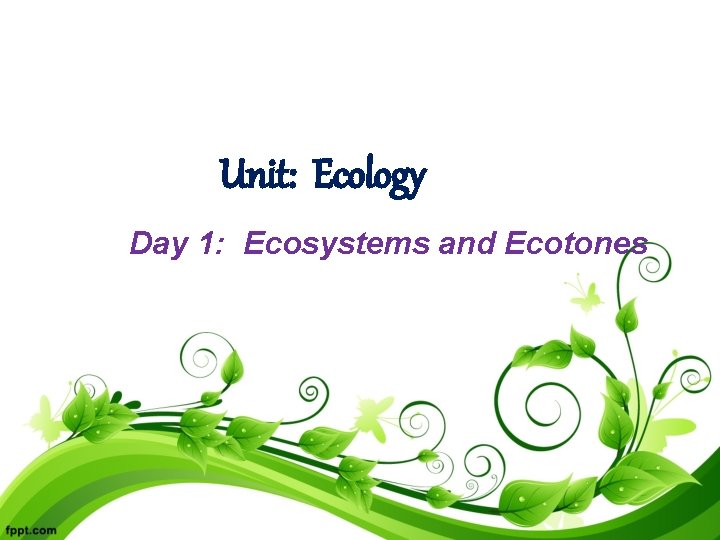 Unit: Ecology

Day 1: Ecosystems and Ecotones

fppt.com